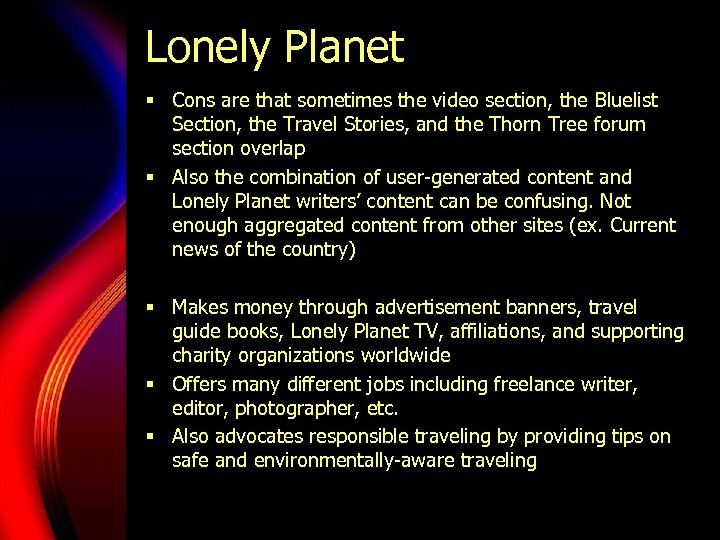 Lonely Planet

▪ Cons are that sometimes the video section, the Bluelist Section, the Travel Stories, and the Thorn Tree forum section overlap

▪ Also the combination of user-generated content and Lonely Planet writers' content can be confusing. Not enough aggregated content from other sites (ex. Current news of the country)

▪ Makes money through advertisement banners, travel guide books, Lonely Planet TV, affiliations, and supporting charity organizations worldwide

▪ Offers many different jobs including freelance writer, editor, photographer, etc.

▪ Also advocates responsible traveling by providing tips on safe and environmentally-aware traveling